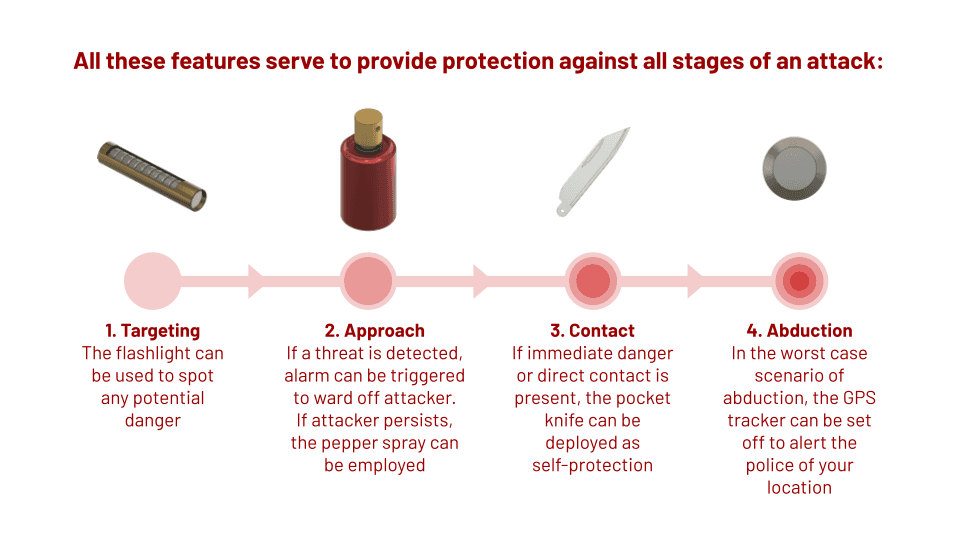 All these features serve to provide protection against all stages of an attack:

1. Targeting
The flashlight can be used to spot any potential danger

2. Approach
If a threat is detected, alarm can be triggered to ward off attacker. If attacker persists, the pepper spray can be employed

3. Contact
If immediate danger or direct contact is present, the pocket knife can be deployed as self-protection

4. Abduction
In the worst case scenario of abduction, the GPS tracker can be set off to alert the police of your location